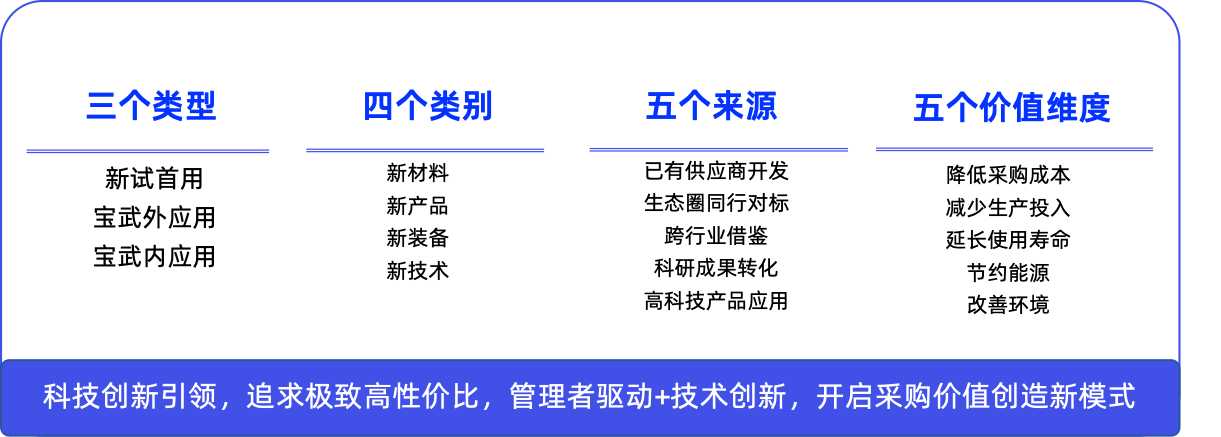 三个类型

新试首用
宝武外应用
宝武内应用

四个类别

新材料
新产品
新装备
新技术

五个来源

已有供应商开发
生态圈同行对标
跨行业借鉴
科研成果转化
高科技产品应用

五个价值维度

降低采购成本
减少生产投入
延长使用寿命
节约能源
改善环境

科技创新引领，追求极致高性价比，管理者驱动+技术创新，开启采购价值创造新模式